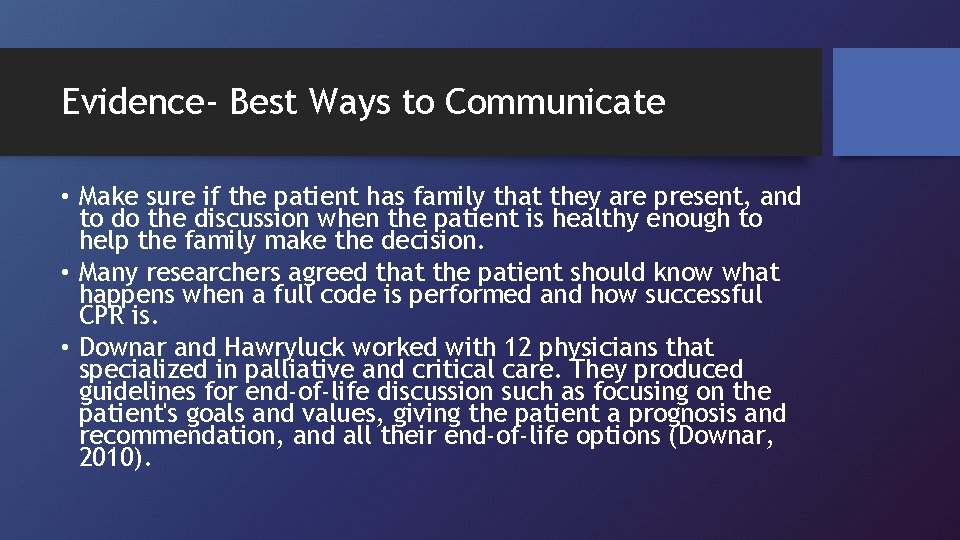 Evidence- Best Ways to Communicate

• Make sure if the patient has family that they are present, and to do the discussion when the patient is healthy enough to help the family make the decision.
• Many researchers agreed that the patient should know what happens when a full code is performed and how successful CPR is.
• Downar and Hawryluck worked with 12 physicians that specialized in palliative and critical care. They produced guidelines for end-of-life discussion such as focusing on the patient's goals and values, giving the patient a prognosis and recommendation, and all their end-of-life options (Downar, 2010).